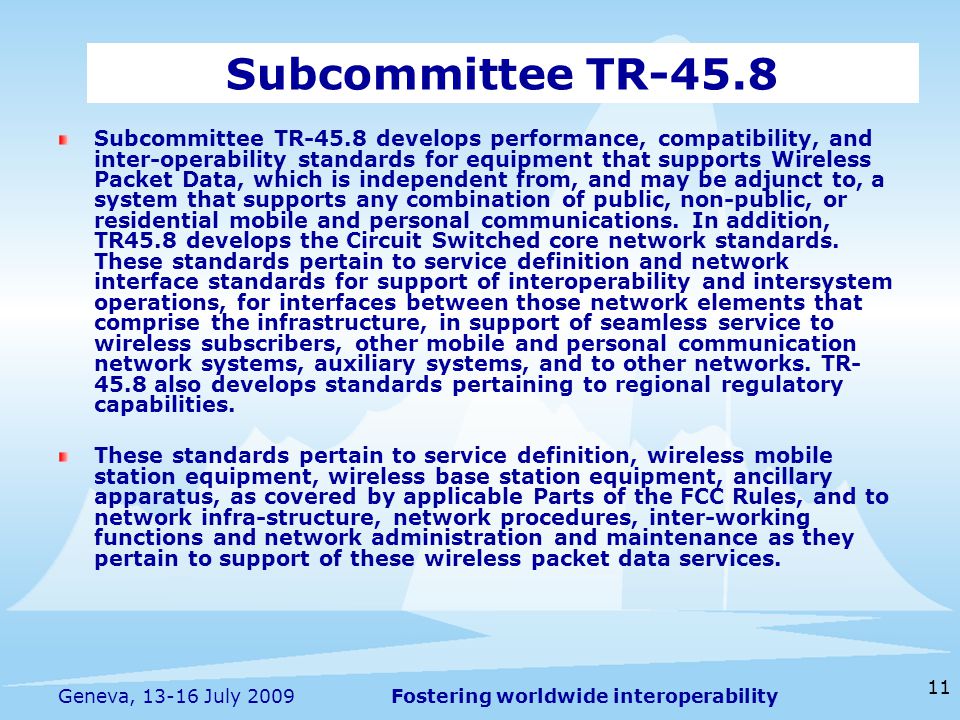 Subcommittee TR-45.8

Subcommittee TR-45.8 develops performance, compatibility, and inter-operability standards for equipment that supports Wireless Packet Data, which is independent from, and may be adjunct to, a system that supports any combination of public, non-public, or residential mobile and personal communications. In addition, TR45.8 develops the Circuit Switched core network standards. These standards pertain to service definition and network interface standards for support of interoperability and intersystem operations, for interfaces between those network elements that comprise the infrastructure, in support of seamless service to wireless subscribers, other mobile and personal communication network systems, auxiliary systems, and to other networks. TR-45.8 also develops standards pertaining to regional regulatory capabilities.

These standards pertain to service definition, wireless mobile station equipment, wireless base station equipment, ancillary apparatus, as covered by applicable Parts of the FCC Rules, and to network infra-structure, network procedures, inter-working functions and network administration and maintenance as they pertain to support of these wireless packet data services.

Geneva, 13-16 July 2009

Fostering worldwide interoperability

11